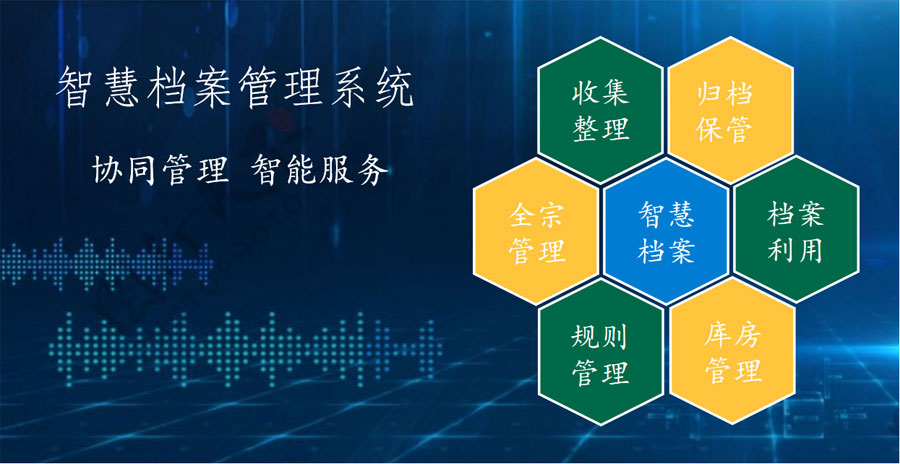 智慧档案管理系统

协同管理 智能服务

收集整理

归档保管

全宗管理

智慧档案

档案利用

规则管理

库房管理